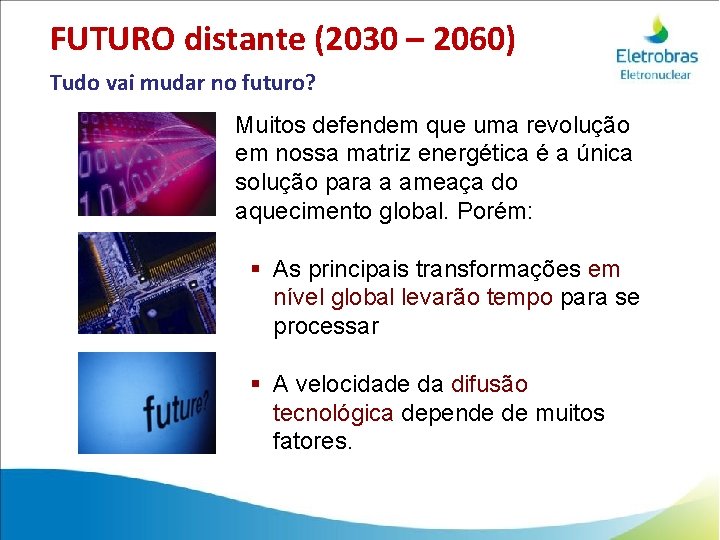 FUTURO distante (2030 – 2060)

Eletrobras
Eletronuclear

Tudo vai mudar no futuro?

future?

Muitos defendem que uma revolução em nossa matriz energética é a única solução para a ameaça do aquecimento global. Porém:

▪ As principais transformações em nível global levarão tempo para se processar

▪ A velocidade da difusão tecnológica depende de muitos fatores.